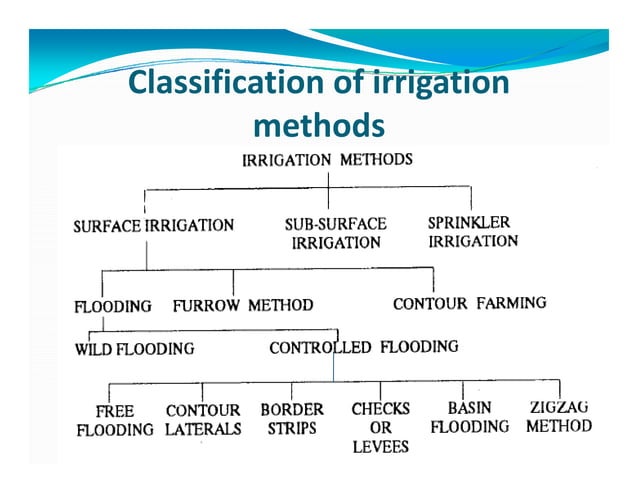 Classification of irrigation methods

IRRIGATION METHODS

SURFACE IRRIGATION

SUB-SURFACE IRRIGATION

SPRINKLER IRRIGATION

FLOODING

FURROW METHOD

CONTOUR FARMING

WILD FLOODING

CONTROLLED FLOODING

FREE FLOODING

CONTOUR LATERALS

BORDER STRIPS

CHECKS OR LEVEES

BASIN FLOODING

ZIGZAG METHOD